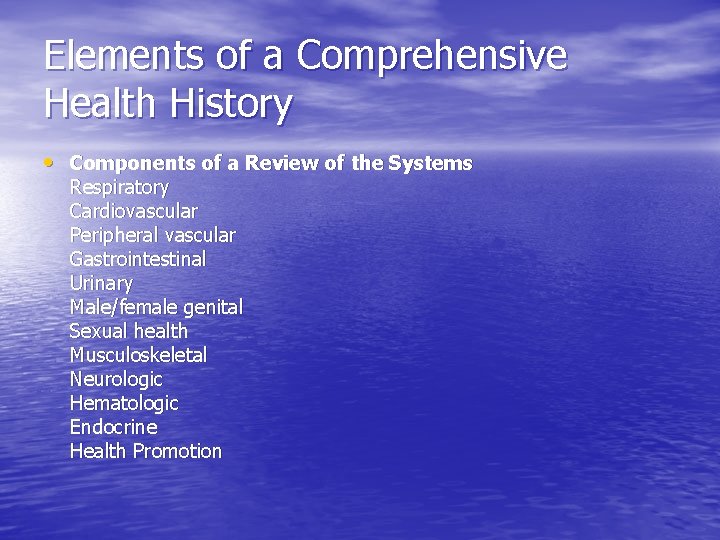 Elements of a Comprehensive Health History

• Components of a Review of the Systems
Respiratory
Cardiovascular
Peripheral vascular
Gastrointestinal
Urinary
Male/female genital
Sexual health
Musculoskeletal
Neurologic
Hematologic
Endocrine
Health Promotion